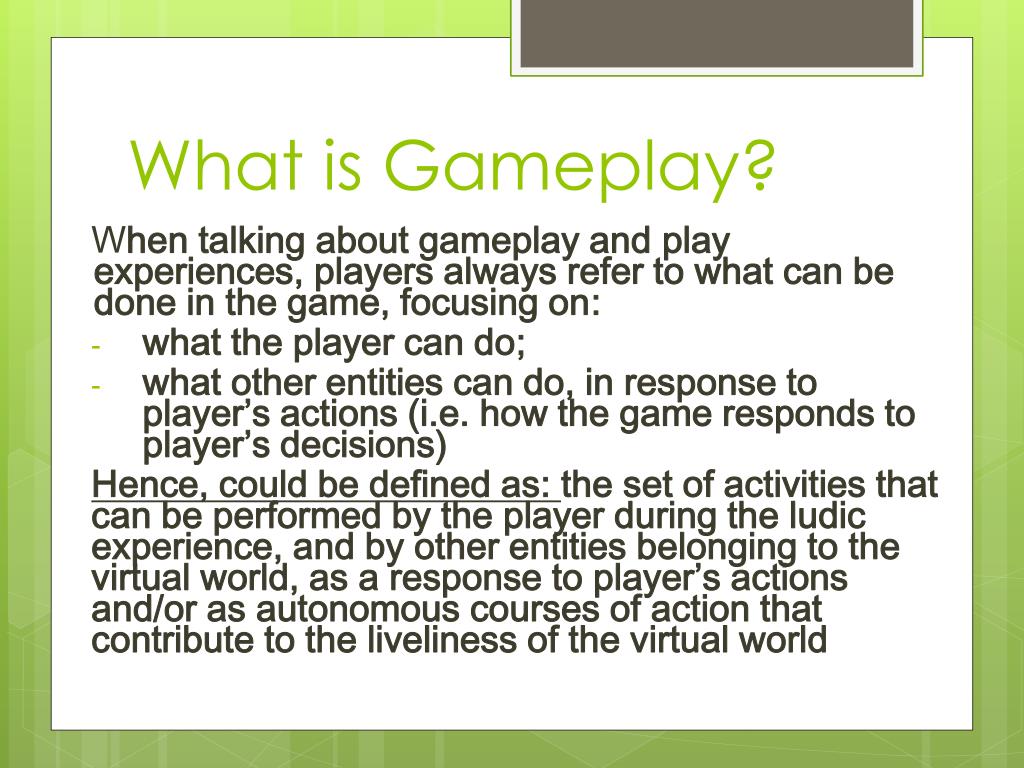 What is Gameplay?

When talking about gameplay and play experiences, players always refer to what can be done in the game, focusing on:

- what the player can do;
- what other entities can do, in response to player’s actions (i.e. how the game responds to player’s decisions)

Hence, could be defined as: the set of activities that can be performed by the player during the ludic experience, and by other entities belonging to the virtual world, as a response to player’s actions and/or as autonomous courses of action that contribute to the liveliness of the virtual world